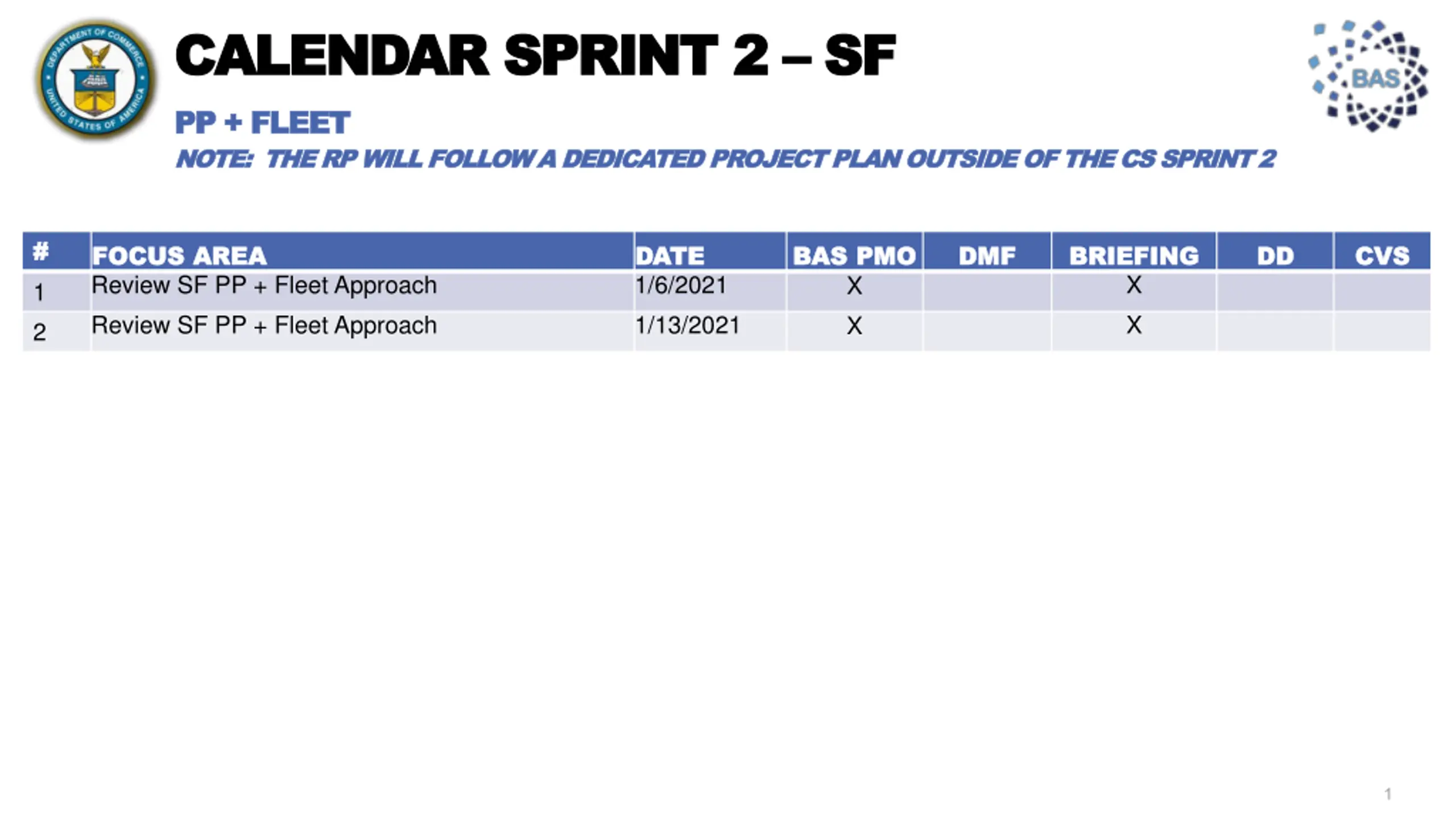 DEPARTMENT OF COMMERCE
UNITED STATES OF AMERICA

CALENDAR SPRINT 2 – SF

BAS

PP + FLEET

NOTE: THE RP WILL FOLLOW A DEDICATED PROJECT PLAN OUTSIDE OF THE CS SPRINT 2

| # | FOCUS AREA | DATE | BAS PMO | DMF | BRIEFING | DD | CVS |
|---|---|---|---|---|---|---|---|
| 1 | Review SF PP + Fleet Approach | 1/6/2021 | X | | X | | |
| 2 | Review SF PP + Fleet Approach | 1/13/2021 | X | | X | | |

1